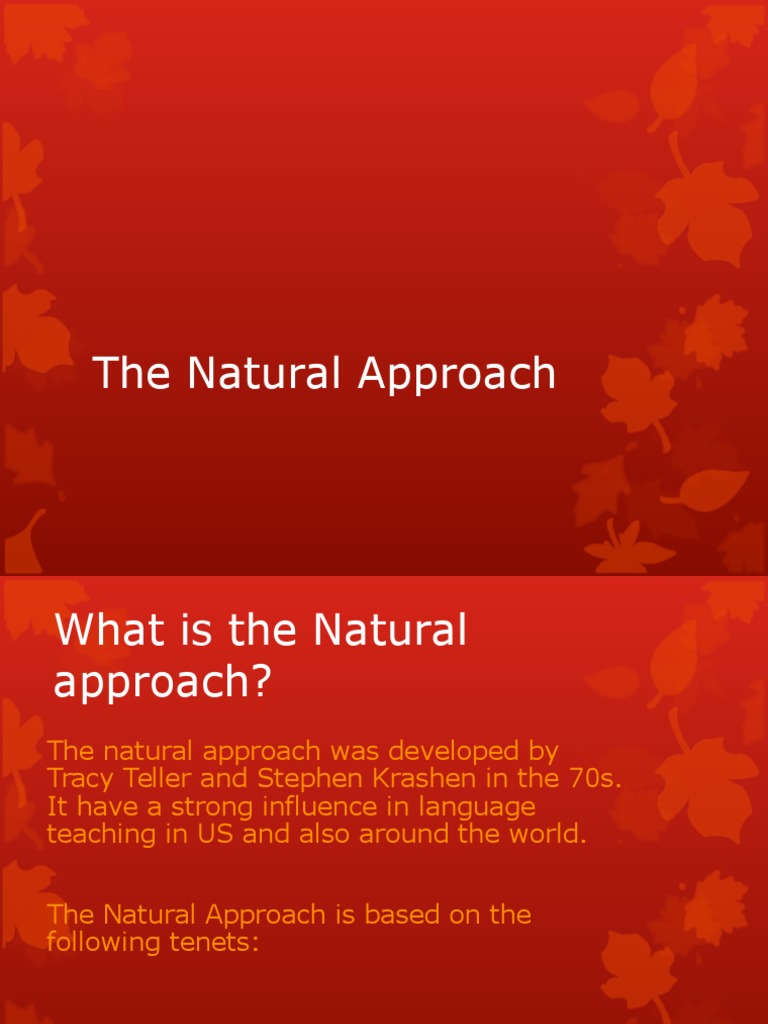 The Natural Approach

What is the Natural approach?

The natural approach was developed by Tracy Teller and Stephen Krashen in the 70s. It have a strong influence in language teaching in US and also around the world.

The Natural Approach is based on the following tenets: